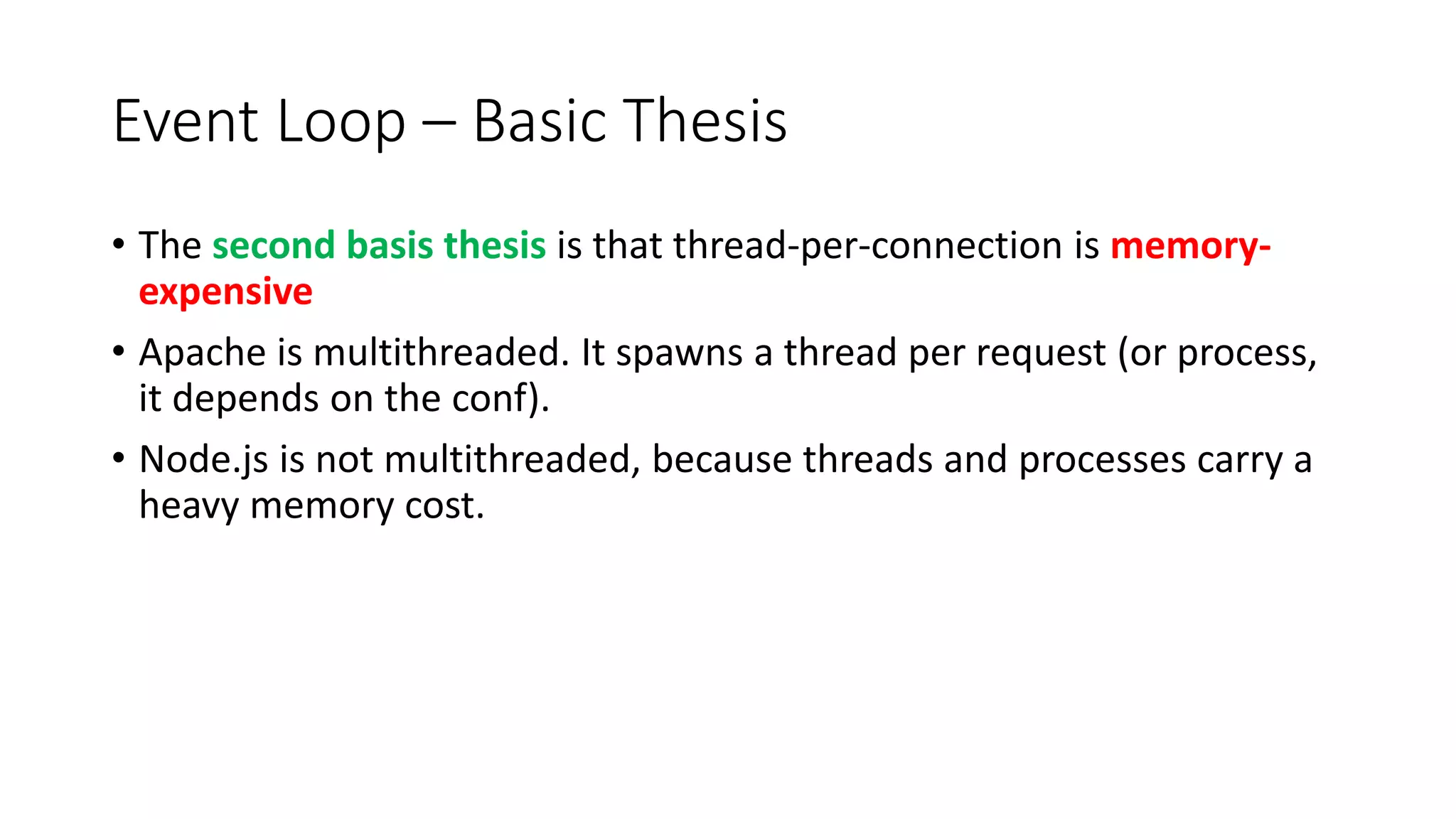 Event Loop – Basic Thesis

• The second basis thesis is that thread-per-connection is memory-expensive

• Apache is multithreaded. It spawns a thread per request (or process, it depends on the conf).

• Node.js is not multithreaded, because threads and processes carry a heavy memory cost.